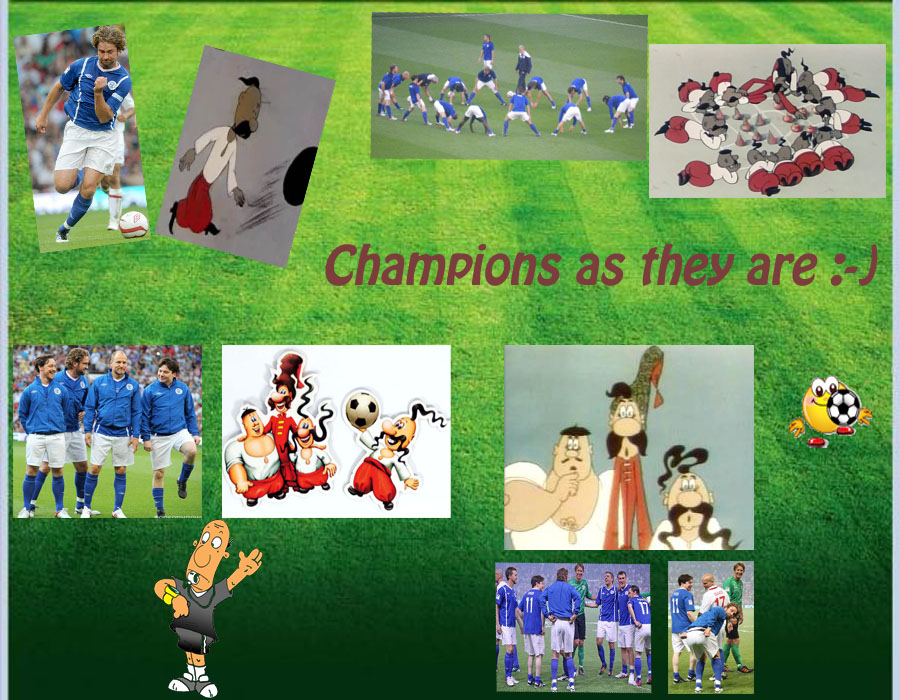 Champions as they are :-)